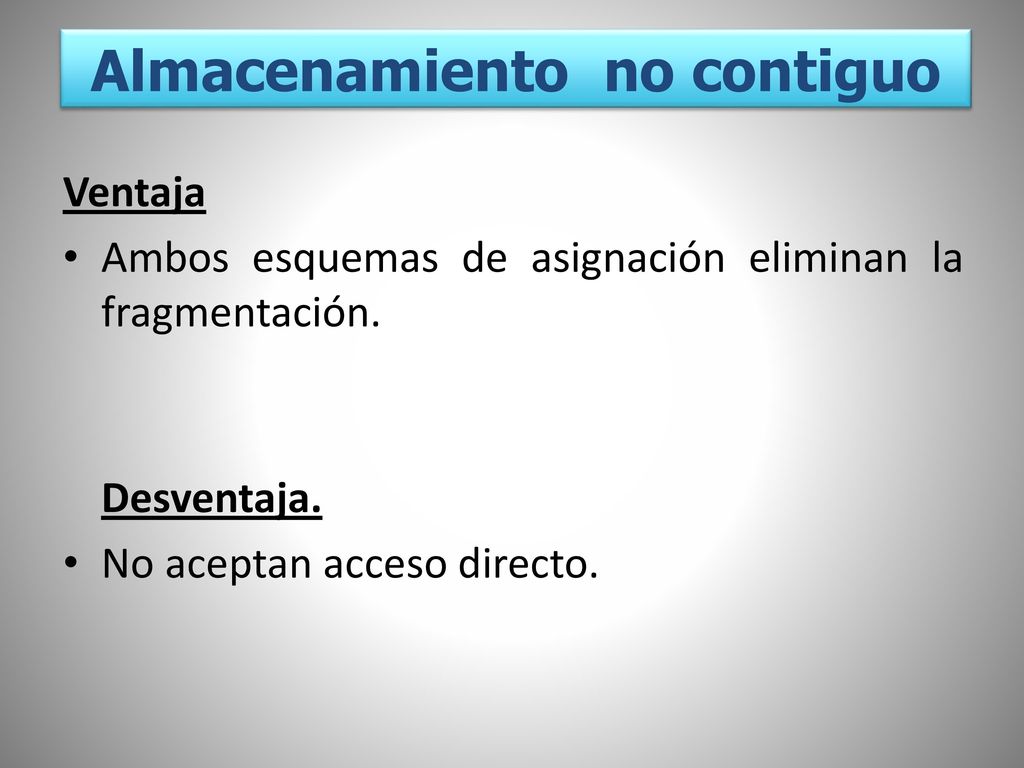 Almacenamiento  no contiguo

Ventaja

• Ambos esquemas de asignación eliminan la fragmentación.

Desventaja.

• No aceptan acceso directo.